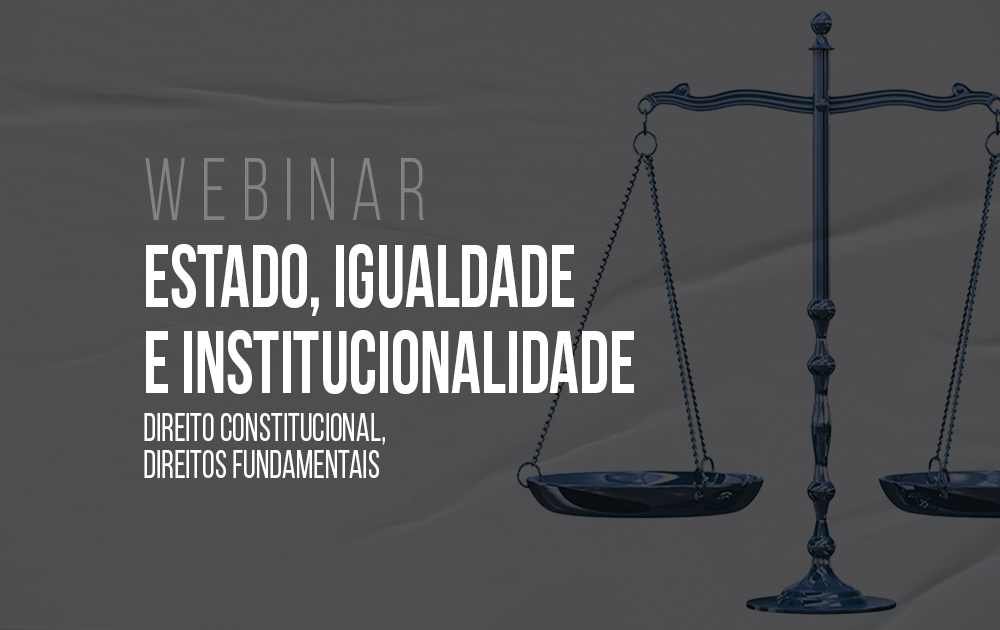 WEBINAR

ESTADO, IGUALDADE E INSTITUCIONALIDADE

DIREITO CONSTITUCIONAL, DIREITOS FUNDAMENTAIS